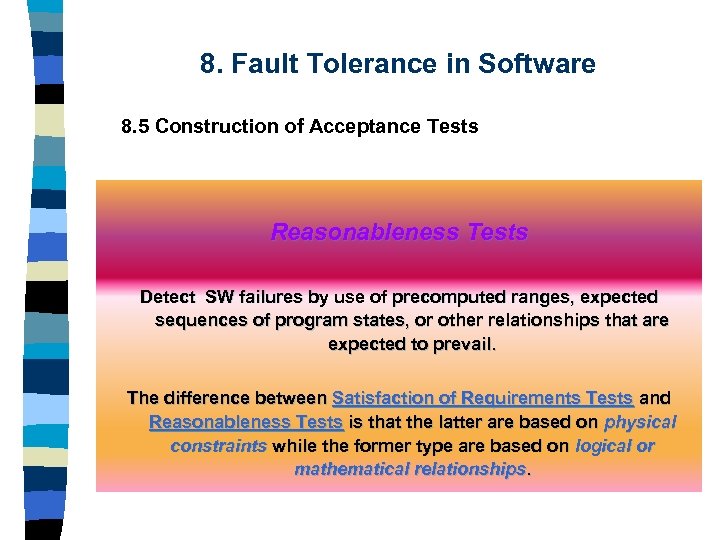 8. Fault Tolerance in Software

8.5 Construction of Acceptance Tests

Reasonableness Tests

Detect SW failures by use of precomputed ranges, expected sequences of program states, or other relationships that are expected to prevail.

The difference between Satisfaction of Requirements Tests and Reasonableness Tests is that the latter are based on physical constraints while the former type are based on logical or mathematical relationships.